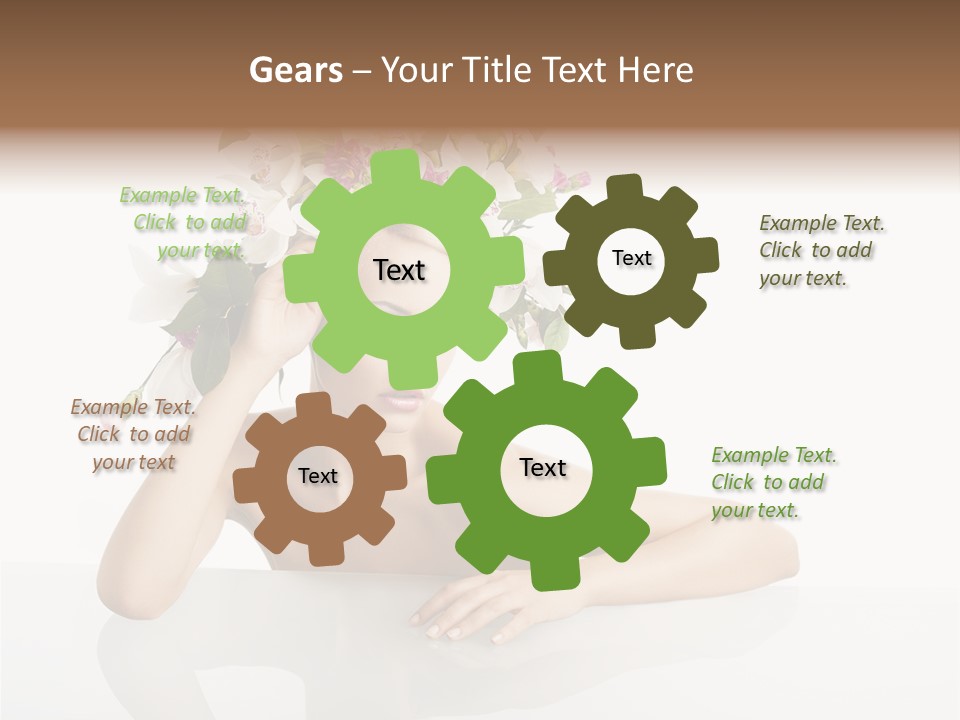 Gears – Your Title Text Here

Example Text. Click to add your text.

Text

Text

Example Text. Click to add your text.

Example Text. Click to add your text

Text

Text

Example Text. Click to add your text.